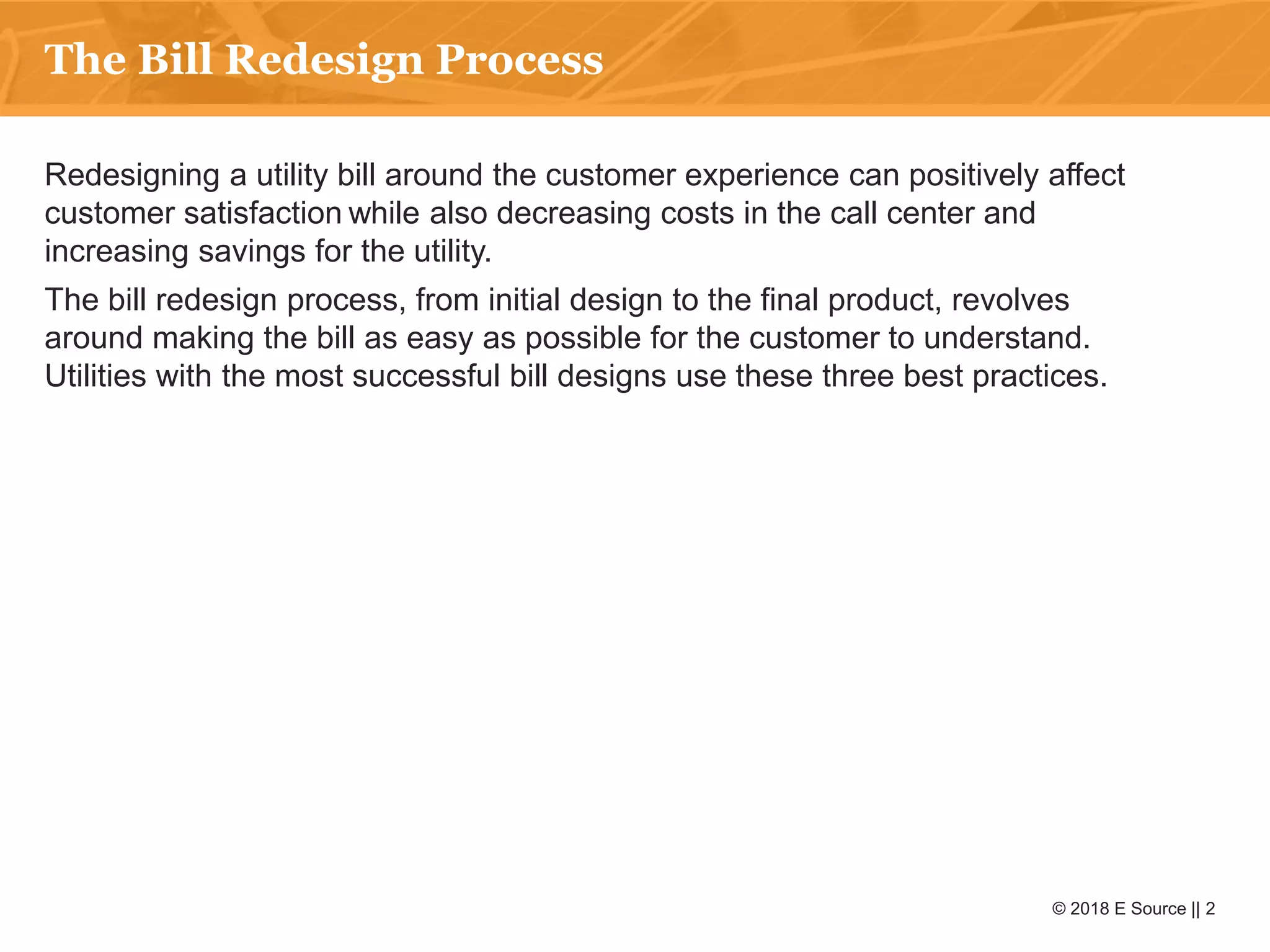 The Bill Redesign Process

Redesigning a utility bill around the customer experience can positively affect customer satisfaction while also decreasing costs in the call center and increasing savings for the utility.

The bill redesign process, from initial design to the final product, revolves around making the bill as easy as possible for the customer to understand. Utilities with the most successful bill designs use these three best practices.

© 2018 E Source || 2